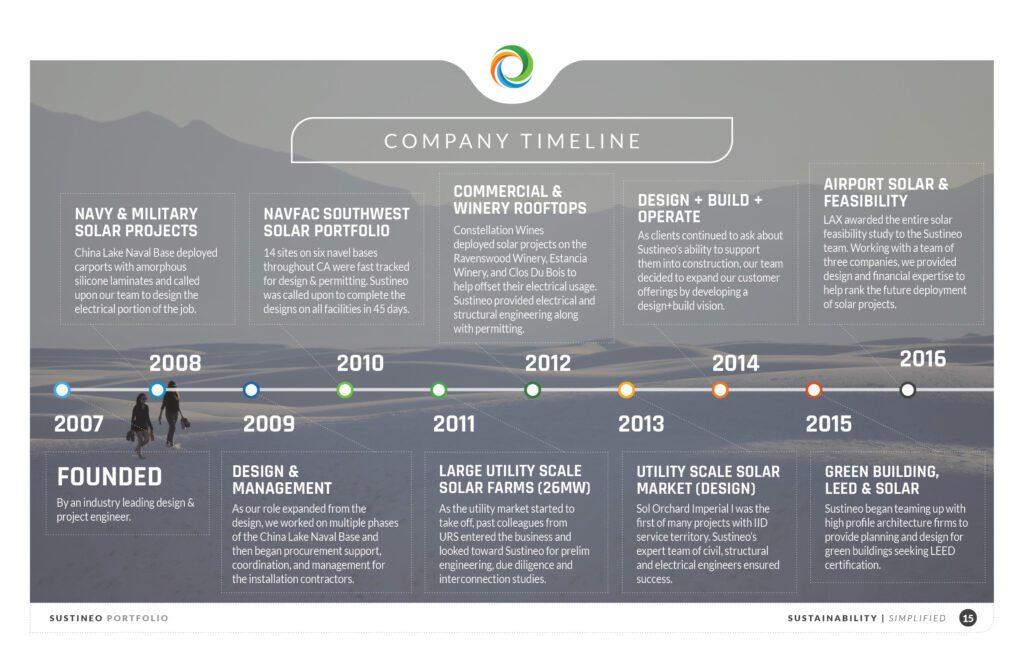 COMPANY TIMELINE

NAVY & MILITARY SOLAR PROJECTS
China Lake Naval Base deployed carports with amorphous silicone laminates and called upon our team to design the electrical portion of the job.

NAVFAC SOUTHWEST SOLAR PORTFOLIO
14 sites on six navel bases throughout CA were fast tracked for design & permitting. Sustineo was called upon to complete the designs on all facilities in 45 days.

COMMERCIAL & WINERY ROOFTOPS
Constellation Wines deployed solar projects on the Ravenswood Winery, Estancia Winery, and Clos Du Bois to help offset their electrical usage. Sustineo provided electrical and structural engineering along with permitting.

DESIGN + BUILD + OPERATE
As clients continued to ask about Sustineo's ability to support them into construction, our team decided to expand our customer offerings by developing a design+build vision.

AIRPORT SOLAR & FEASIBILITY
LAX awarded the entire solar feasibility study to the Sustineo team. Working with a team of three companies, we provided design and financial expertise to help rank the future deployment of solar projects.

2008
2010
2012
2014
2016

2007
2009
2011
2013
2015

FOUNDED
By an industry leading design & project engineer.

DESIGN & MANAGEMENT
As our role expanded from the design, we worked on multiple phases of the China Lake Naval Base and then began procurement support, coordination, and management for the installation contractors.

LARGE UTILITY SCALE SOLAR FARMS (26MW)
As the utility market started to take off, past colleagues from URS entered the business and looked toward Sustineo for prelim engineering, due diligence and interconnection studies.

UTILITY SCALE SOLAR MARKET (DESIGN)
Sol Orchard Imperial I was the first of many projects with IID service territory. Sustineo's expert team of civil, structural and electrical engineers ensured success.

GREEN BUILDING, LEED & SOLAR
Sustineo began teaming up with high profile architecture firms to provide planning and design for green buildings seeking LEED certification.

SUSTINEO PORTFOLIO

SUSTAINABILITY | SIMPLIFIED 15